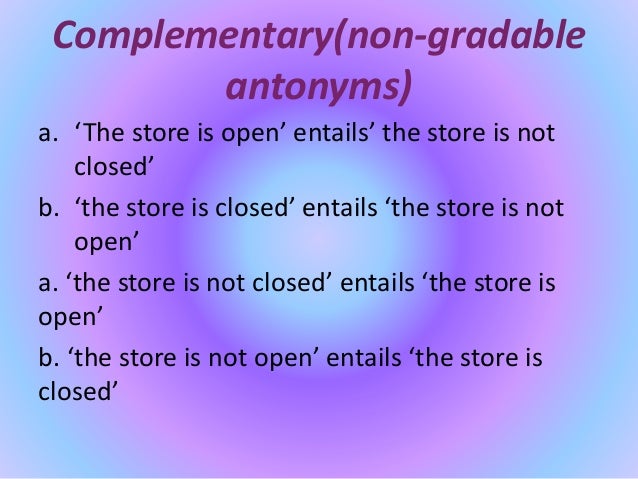 Complementary(non-gradable antonyms)

a. ‘The store is open’ entails’ the store is not closed’

b. ‘the store is closed’ entails ‘the store is not open’

a. ‘the store is not closed’ entails ‘the store is open’

b. ‘the store is not open’ entails ‘the store is closed’